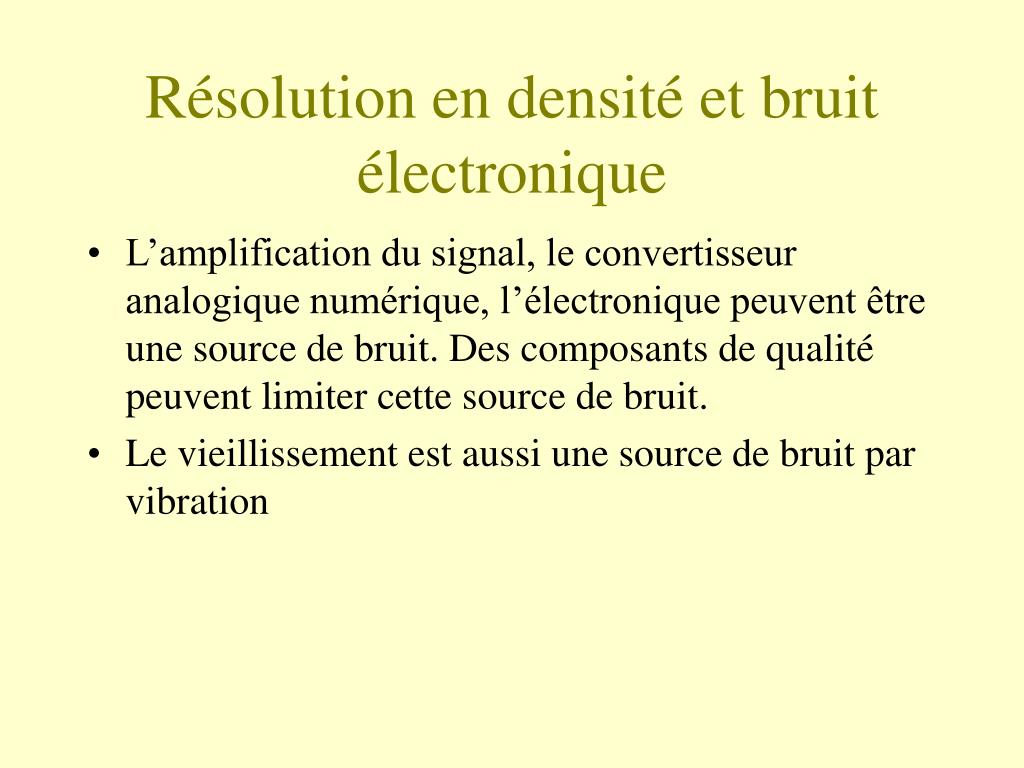 Résolution en densité et bruit électronique

• L’amplification du signal, le convertisseur analogique numérique, l’électronique peuvent être une source de bruit. Des composants de qualité peuvent limiter cette source de bruit.

• Le vieillissement est aussi une source de bruit par vibration